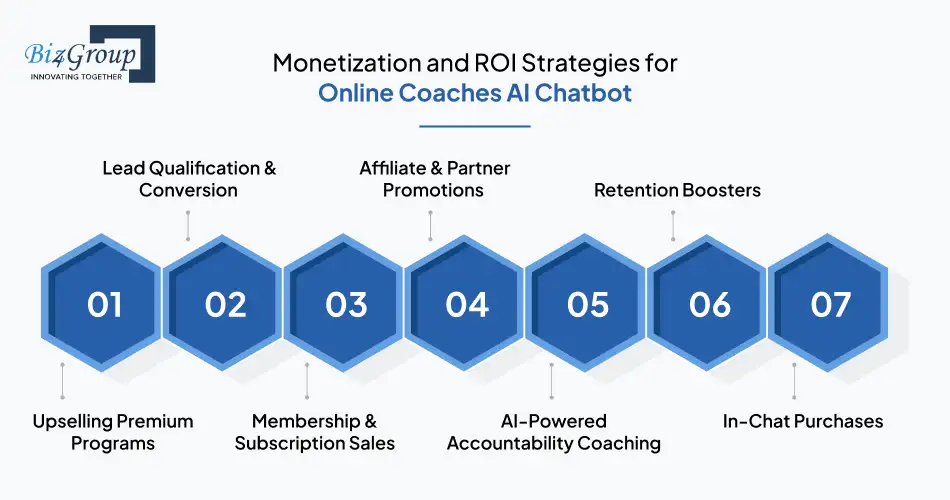 Biz4Group
INNOVATING TOGETHER

Monetization and ROI Strategies for Online Coaches AI Chatbot

Lead Qualification & Conversion

Affiliate & Partner Promotions

Retention Boosters

01

02

03

04

05

06

07

Upselling Premium Programs

Membership & Subscription Sales

AI-Powered Accountability Coaching

In-Chat Purchases